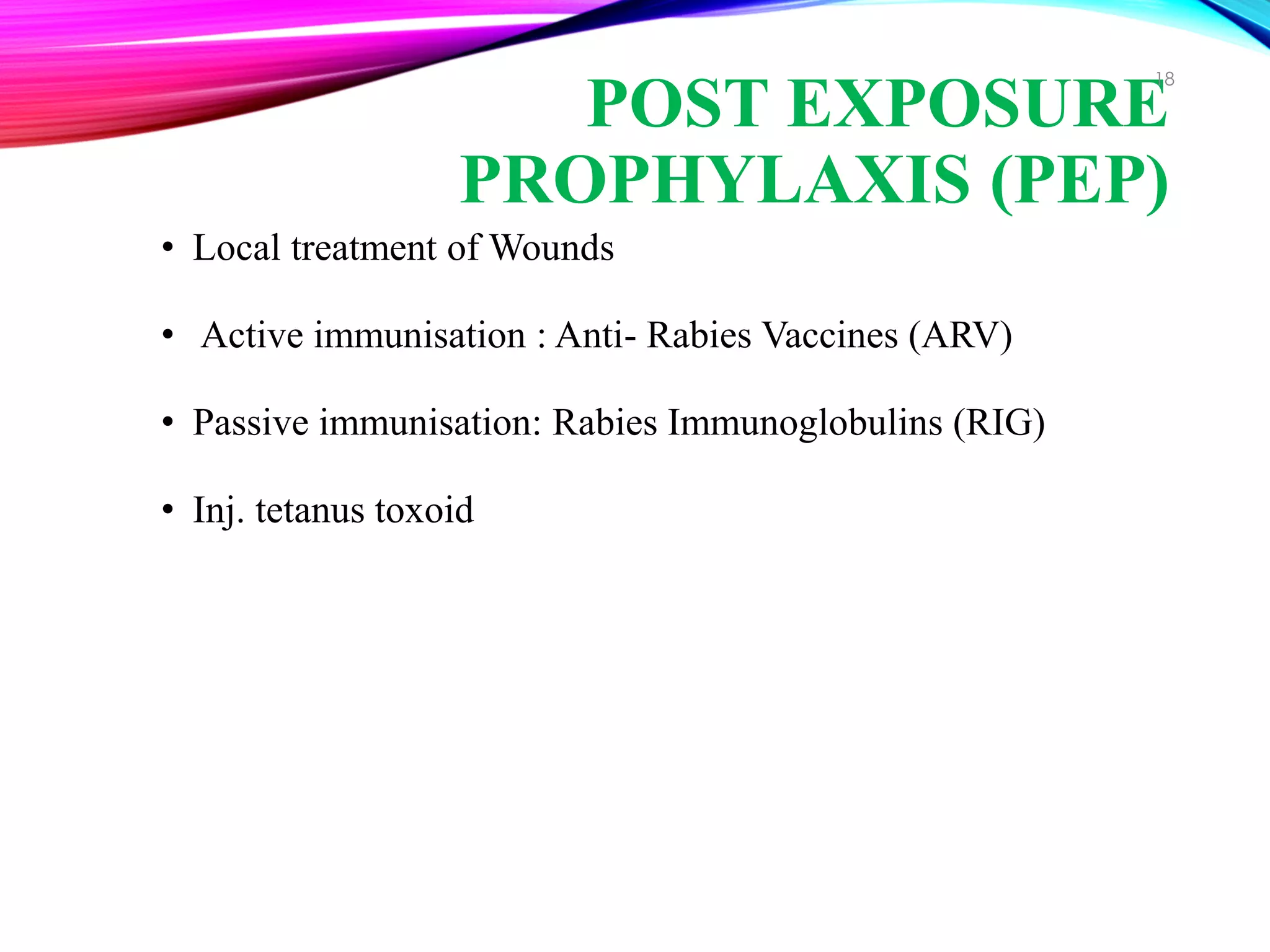 18

POST EXPOSURE PROPHYLAXIS (PEP)

• Local treatment of Wounds

• Active immunisation : Anti- Rabies Vaccines (ARV)

• Passive immunisation: Rabies Immunoglobulins (RIG)

• Inj. tetanus toxoid